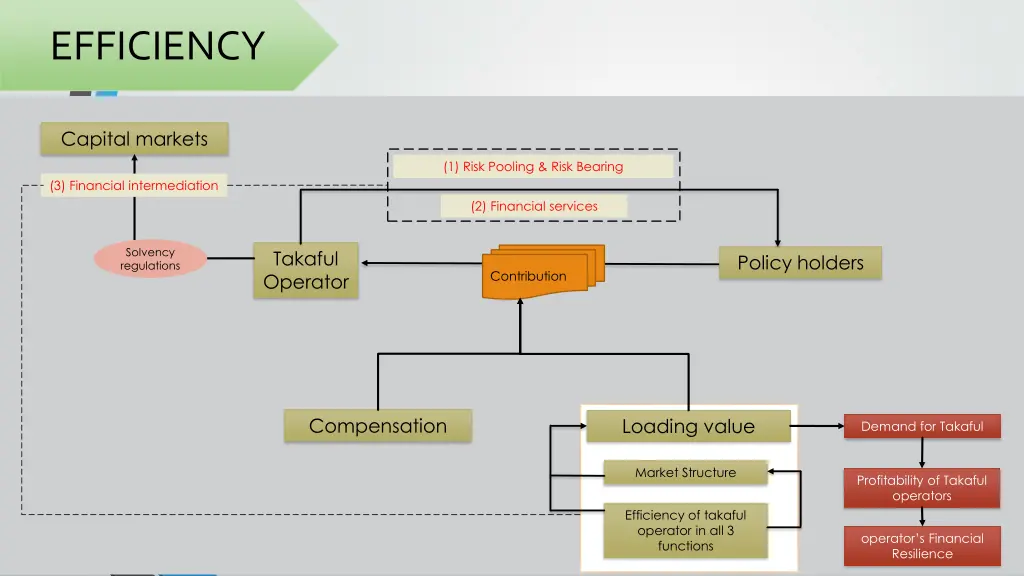 EFFICIENCY

Capital markets

(3) Financial intermediation

(1) Risk Pooling & Risk Bearing

(2) Financial services

Solvency regulations

Takaful Operator

Contribution

Policy holders

Compensation

Loading value

Market Structure

Efficiency of takaful operator in all 3 functions

Demand for Takaful

Profitability of Takaful operators

operator's Financial Resilience